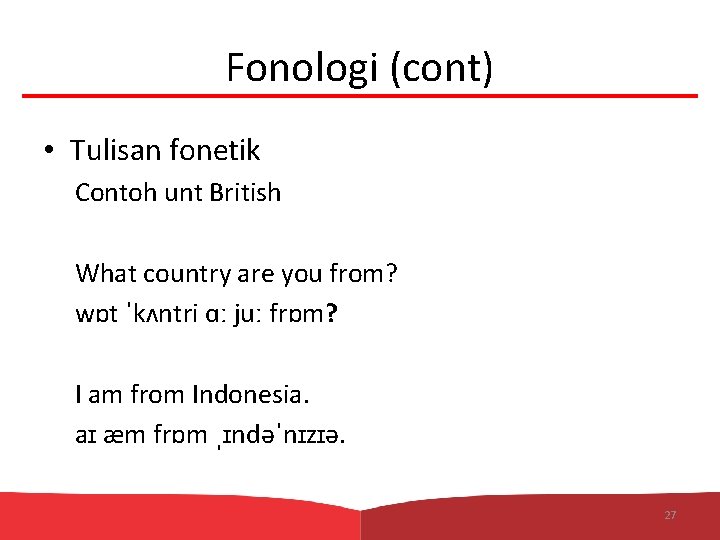 Fonologi (cont)

• Tulisan fonetik

Contoh unt British

What country are you from?

wɒt ˈkʌntri ɑː juː frɒm?

I am from Indonesia.

aɪ æm frɒm ˌɪndəˈnɪzɪə.

27